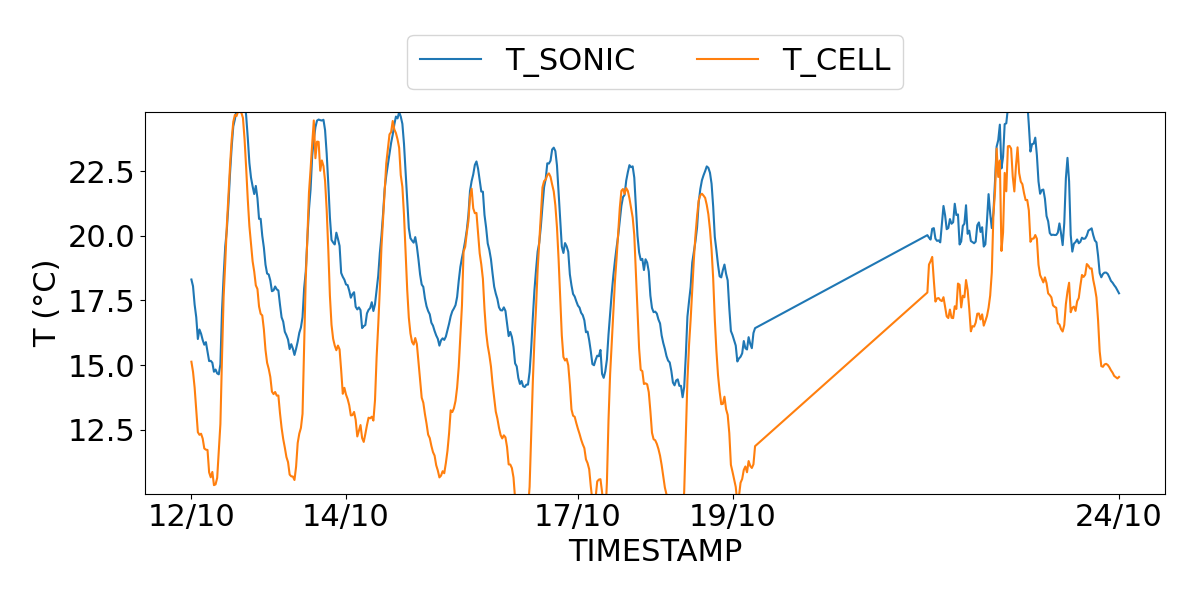 T_SONIC
T_CELL

T (°C)

22.5
20.0
17.5
15.0
12.5

12/10
14/10
17/10
19/10
24/10

TIMESTAMP